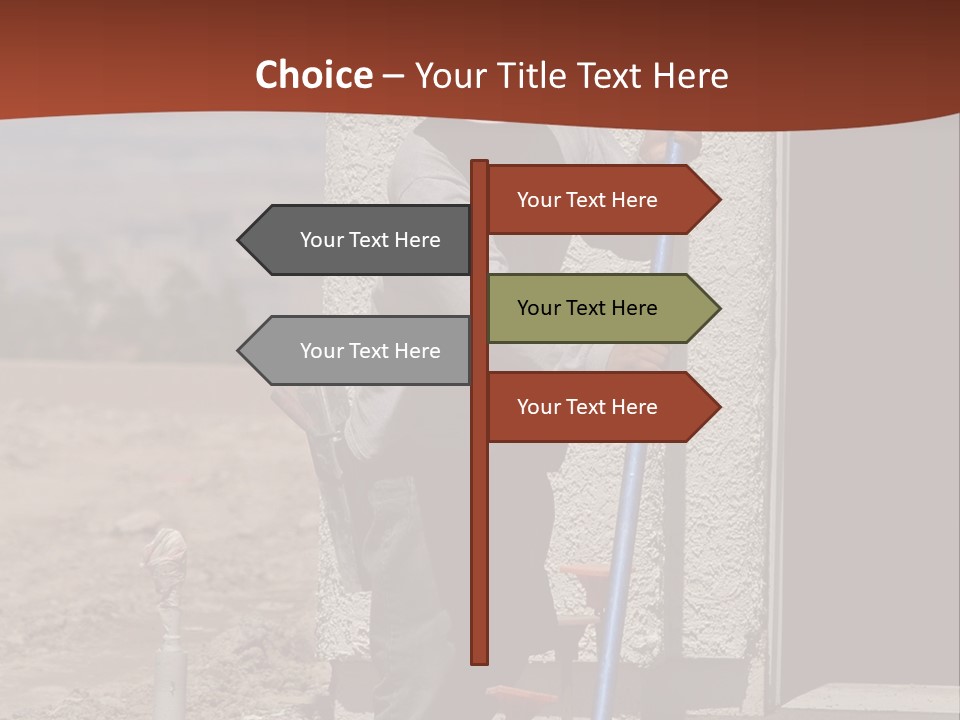 Choice – Your Title Text Here

Your Text Here

Your Text Here

Your Text Here

Your Text Here

Your Text Here